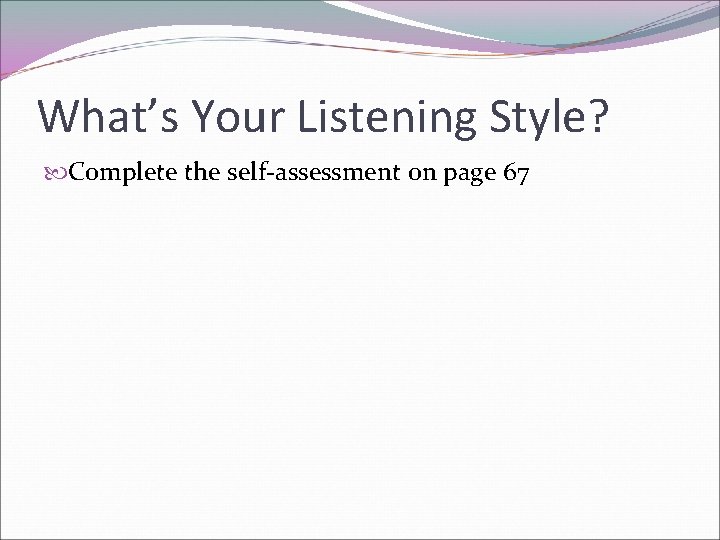 What’s Your Listening Style?

Complete the self-assessment on page 67